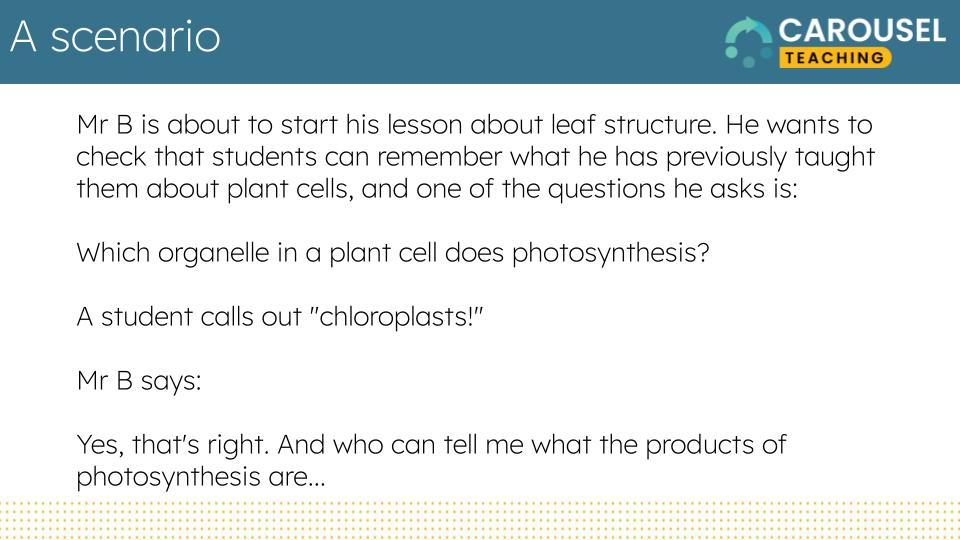 A scenario

CAROUSEL TEACHING

Mr B is about to start his lesson about leaf structure. He wants to check that students can remember what he has previously taught them about plant cells, and one of the questions he asks is:

Which organelle in a plant cell does photosynthesis?

A student calls out "chloroplasts!"

Mr B says:

Yes, that's right. And who can tell me what the products of photosynthesis are...